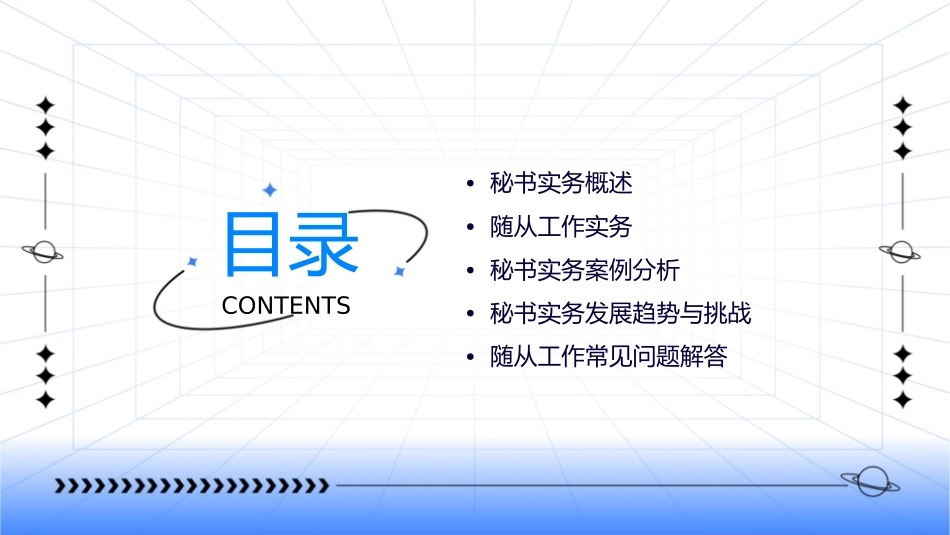 目录
CONTENTS

• 秘书实务概述
• 随从工作实务
• 秘书实务案例分析
• 秘书实务发展趋势与挑战
• 随从工作常见问题解答